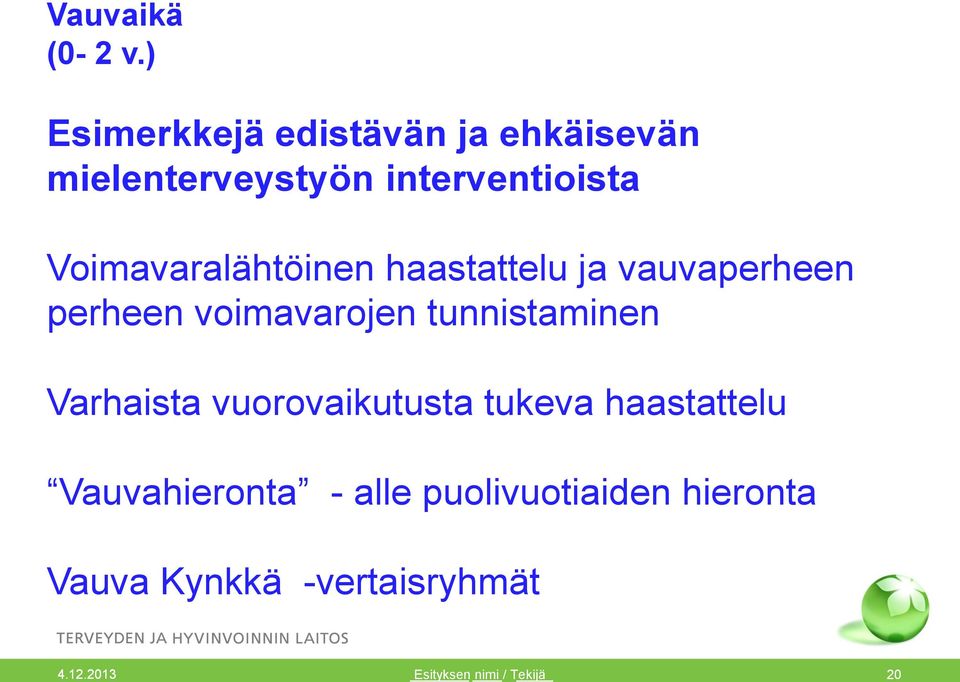 Vauvaikä
(0- 2 v.)

Esimerkkejä edistävän ja ehkäisevän mielenterveystyön interventioista

Voimavaralähtöinen haastattelu ja vauvaperheen perheen voimavarojen tunnistaminen

Varhaista vuorovaikutusta tukeva haastattelu

“Vauvahieronta” - alle puolivuotiaiden hieronta

Vauva Kynkkä -vertaisryhmät

TERVEYDEN JA HYVINVOINNIN LAITOS

4.12.2013

Esityksen nimi / Tekijä

20